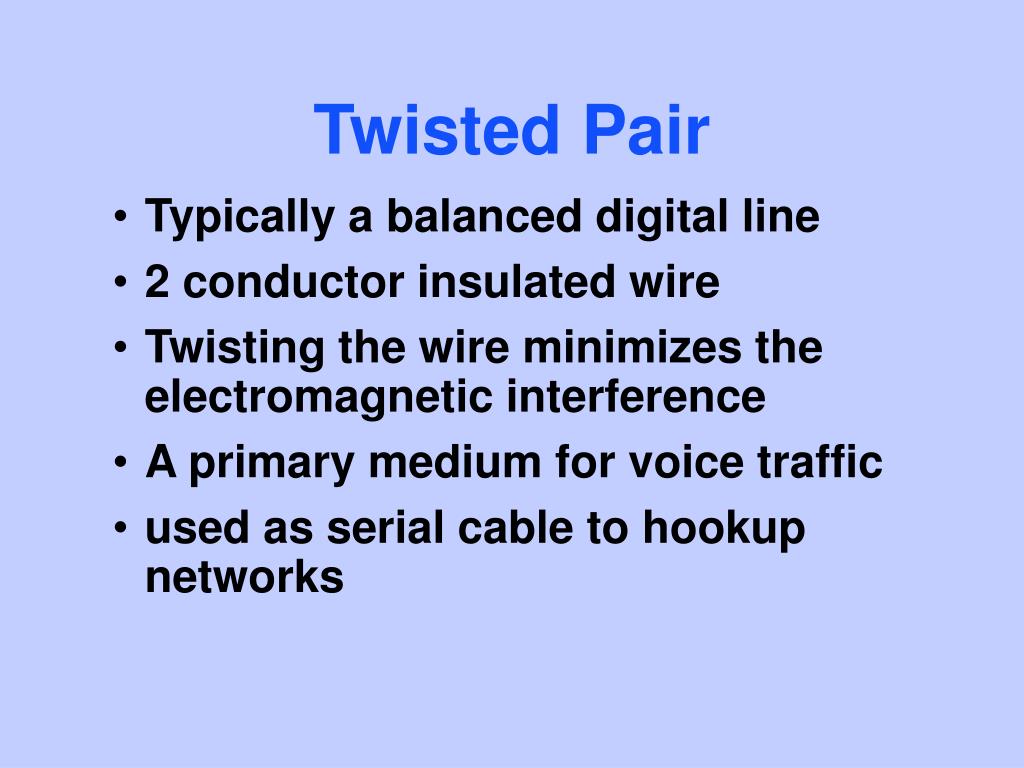 Twisted Pair

• Typically a balanced digital line
• 2 conductor insulated wire
• Twisting the wire minimizes the electromagnetic interference
• A primary medium for voice traffic
• used as serial cable to hookup networks